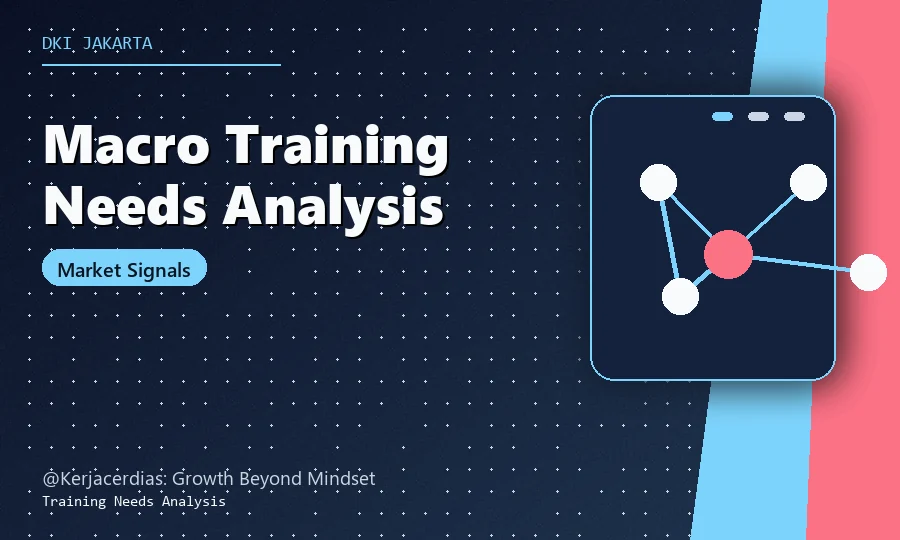 DKI JAKARTA

Macro Training Needs Analysis

Market Signals

@Kerjacerdias: Growth Beyond Mindset
Training Needs Analysis